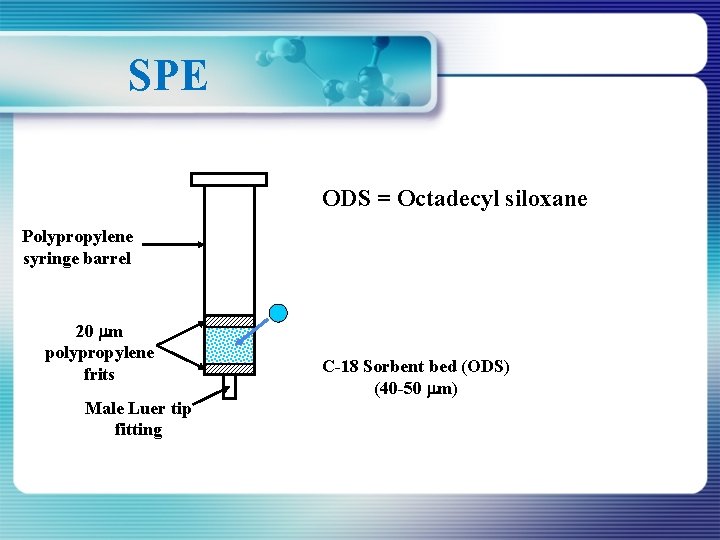 SPE

ODS = Octadecyl siloxane

Polypropylene syringe barrel

20 μm polypropylene frits

Male Luer tip fitting

C-18 Sorbent bed (ODS) (40-50 μm)